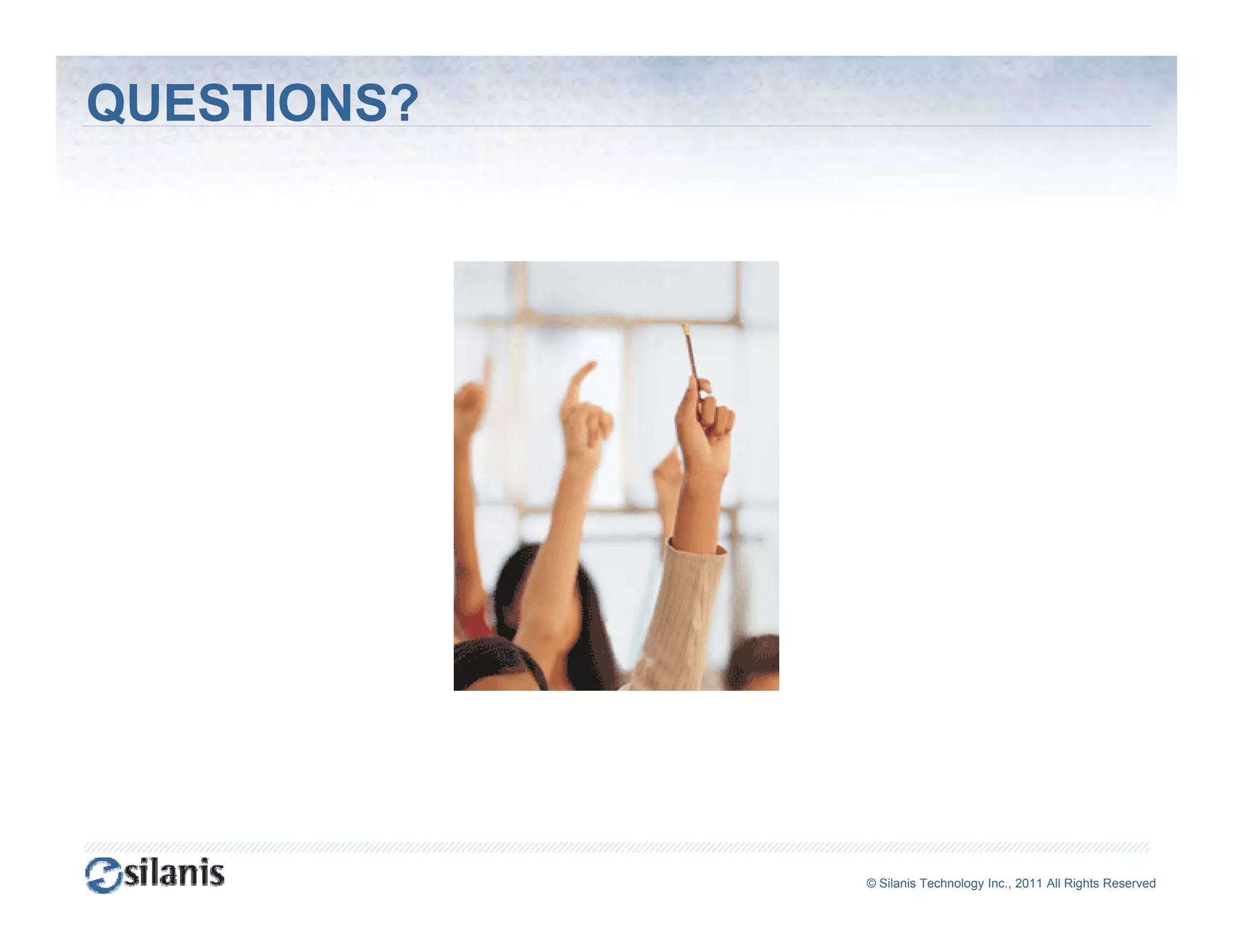 QUESTIONS?

silanis

© Silanis Technology Inc., 2011 All Rights Reserved